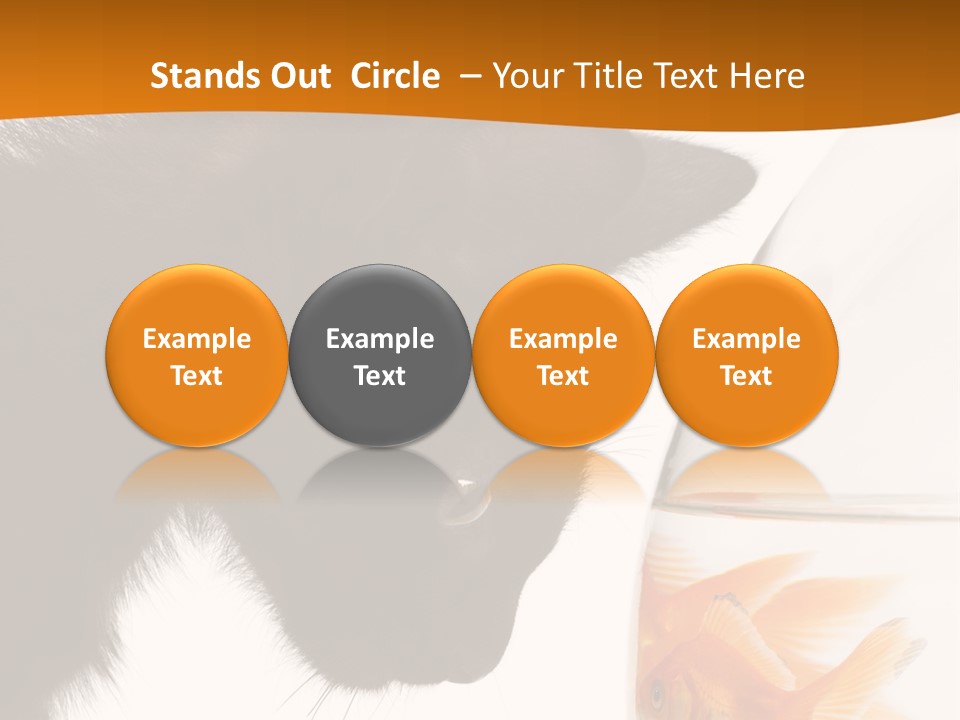 Stands Out Circle – Your Title Text Here

Example Text

Example Text

Example Text

Example Text